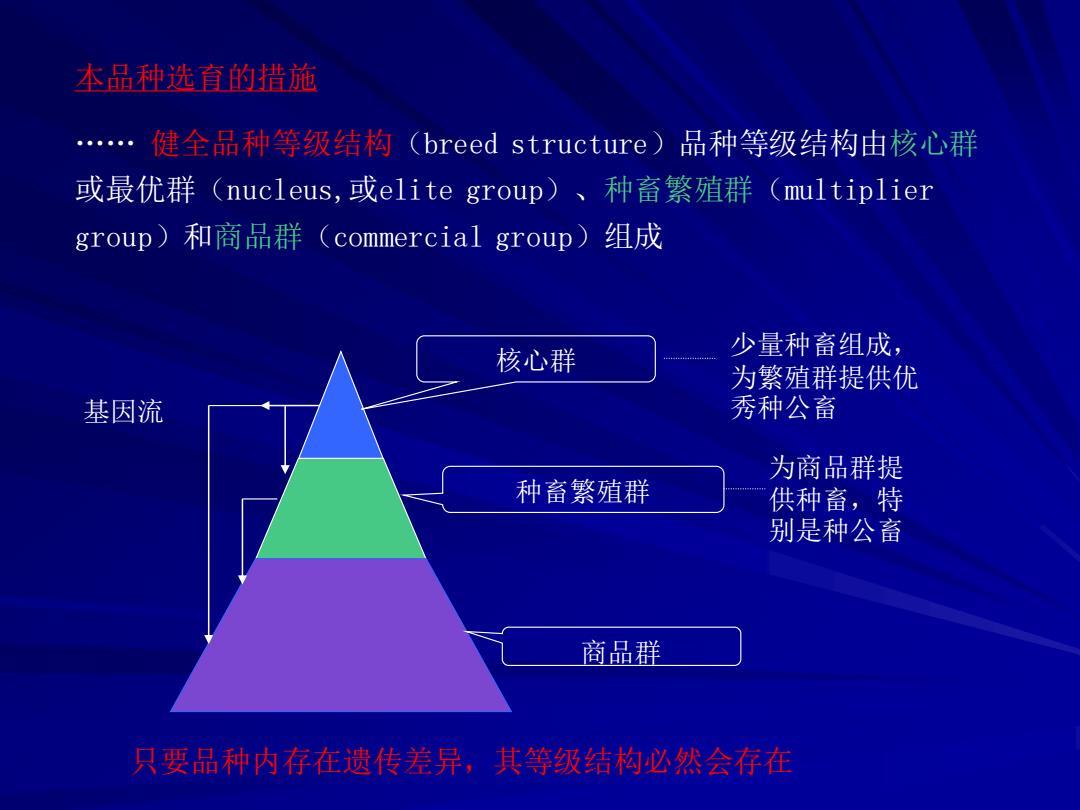 本品种选育的措施

…… 健全品种等级结构（breed structure）品种等级结构由核心群或最优群（nucleus,或elite group）、种畜繁殖群（multiplier group）和商品群（commercial group）组成

基因流

核心群

少量种畜组成，为繁殖群提供优秀种公畜

种畜繁殖群

为商品群提供种畜，特别是种公畜

商品群

只要品种内存在遗传差异，其等级结构必然会存在